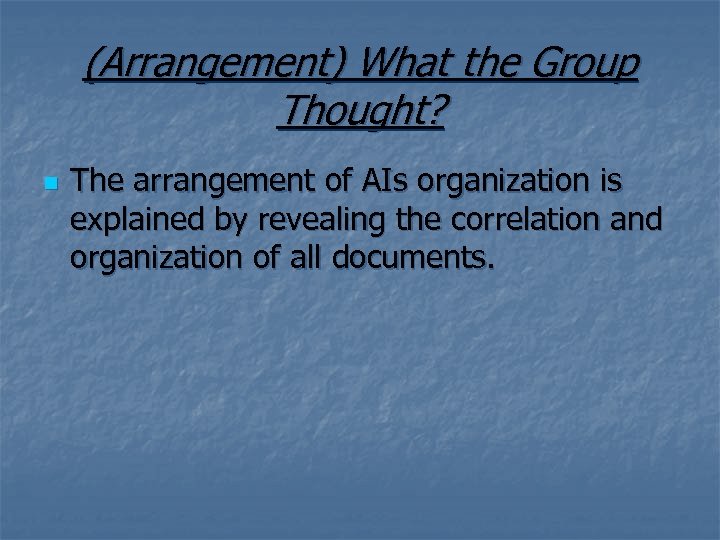 (Arrangement) What the Group Thought?

The arrangement of AIs organization is explained by revealing the correlation and organization of all documents.